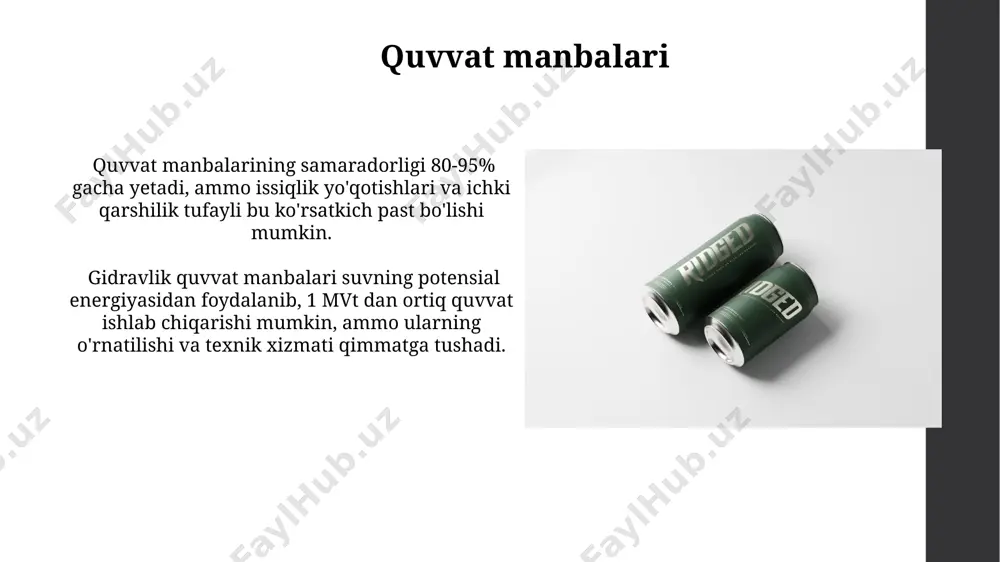 Quvvat manbalari

Quvvat manbalarining samaradorligi 80-95% gacha yetadi, ammo issiqlik yo'qotishlari va ichki qarshilik tufayli bu ko'rsatkich past bo'lishi mumkin.

Gidravlik quvvat manbalari suvning potensial energiyasidan foydalanib, 1 MVt dan ortiq quvvat ishlab chiqarishi mumkin, ammo ularning o'rnatilishi va texnik xizmati qimmatga tushadi.

RIDGED

RIDGED

FaylHub.uz FaylHub.uz FaylHub.uz FaylHub.uz FaylHub.uz FaylHub.uz